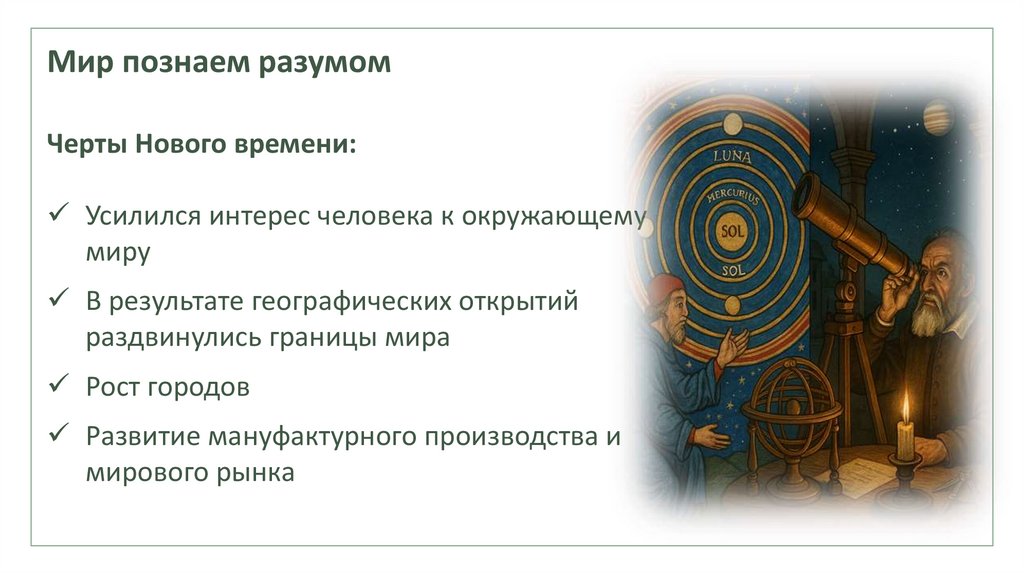 Мир познаем разумом

Черты Нового времени:

✓ Усилился интерес человека к окружающему миру

✓ В результате географических открытий раздвинулись границы мира

✓ Рост городов

✓ Развитие мануфактурного производства и мирового рынка

LUNA
MERCURIUS
SOL
SOL